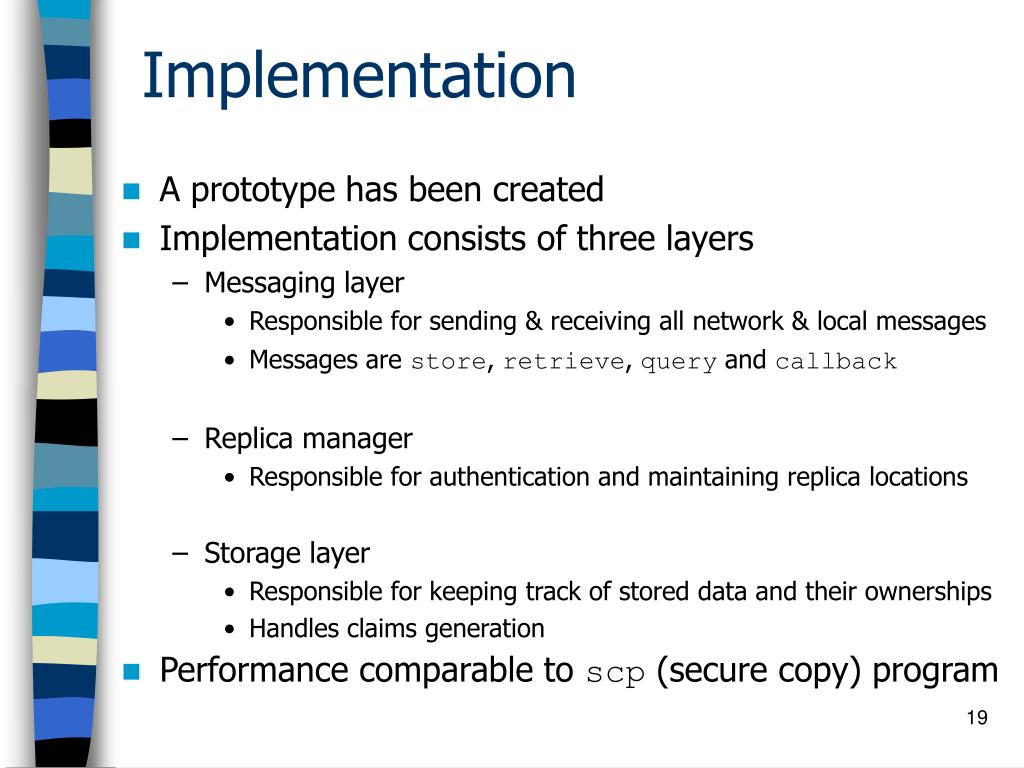 Implementation

A prototype has been created
Implementation consists of three layers
– Messaging layer
• Responsible for sending & receiving all network & local messages
• Messages are store, retrieve, query and callback

– Replica manager
• Responsible for authentication and maintaining replica locations

– Storage layer
• Responsible for keeping track of stored data and their ownerships
• Handles claims generation
Performance comparable to scp (secure copy) program

19